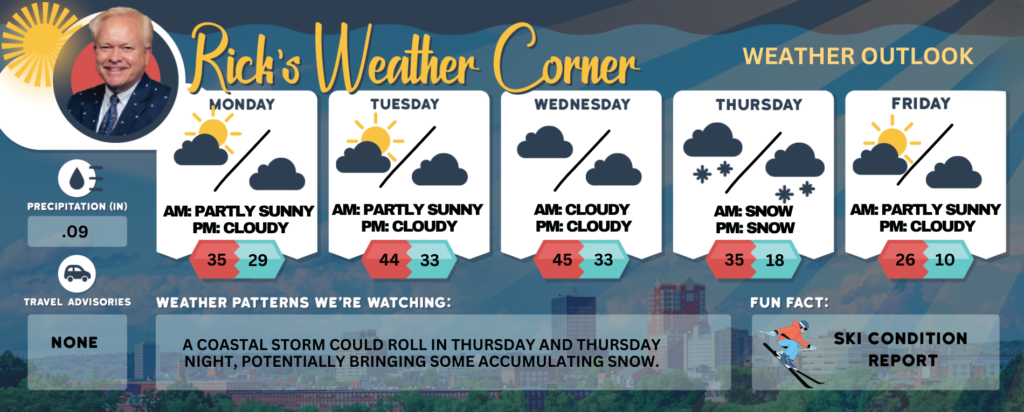 Rick's Weather Corner

WEATHER OUTLOOK

MONDAY
AM: PARTLY SUNNY
PM: CLOUDY
35 29

TUESDAY
AM: PARTLY SUNNY
PM: CLOUDY
44 33

WEDNESDAY
AM: CLOUDY
PM: CLOUDY
45 33

THURSDAY
AM: SNOW
PM: SNOW
35 18

FRIDAY
AM: PARTLY SUNNY
PM: CLOUDY
26 10

PRECIPITATION (IN)
.09

TRAVEL ADVISORIES
NONE

WEATHER PATTERNS WE'RE WATCHING:
A COASTAL STORM COULD ROLL IN THURSDAY AND THURSDAY NIGHT, POTENTIALLY BRINGING SOME ACCUMULATING SNOW.

FUN FACT:
SKI CONDITION REPORT